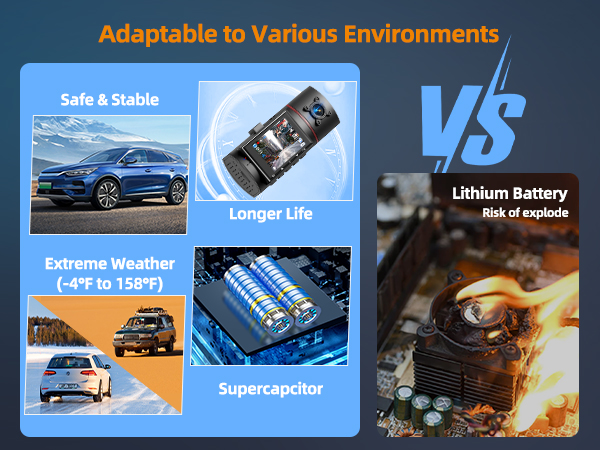 Adaptable to Various Environments

Safe & Stable

Longer Life

Extreme Weather (-4°F to 158°F)

Supercapcitor

VS

Lithium Battery
Risk of explode